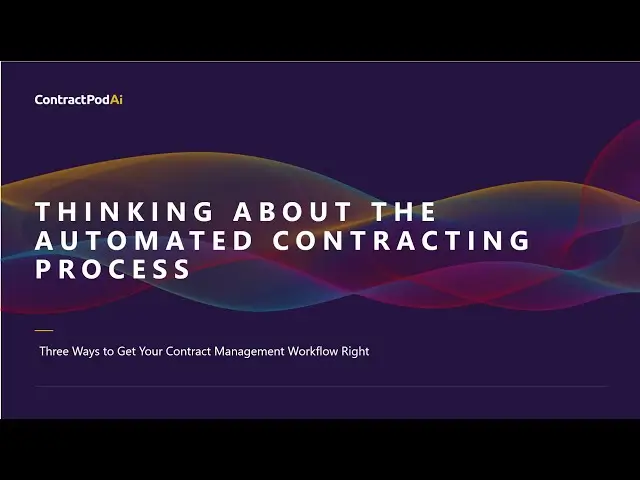 ContractPodAi

THINKING ABOUT THE AUTOMATED CONTRACTING PROCESS

Three Ways to Get Your Contract Management Workflow Right